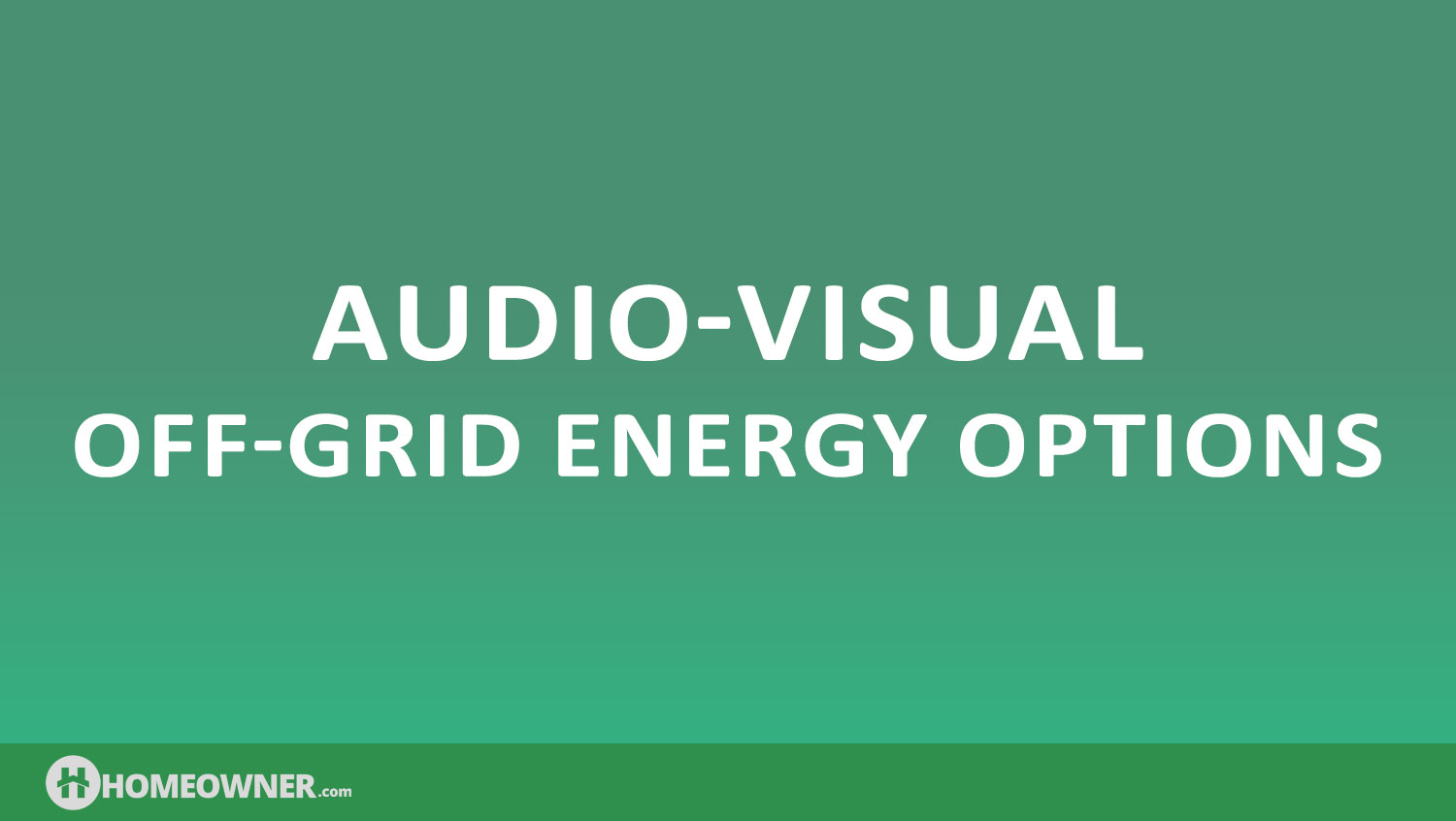 AUDIO-VISUAL
OFF-GRID ENERGY OPTIONS

HOMEOWNER.com